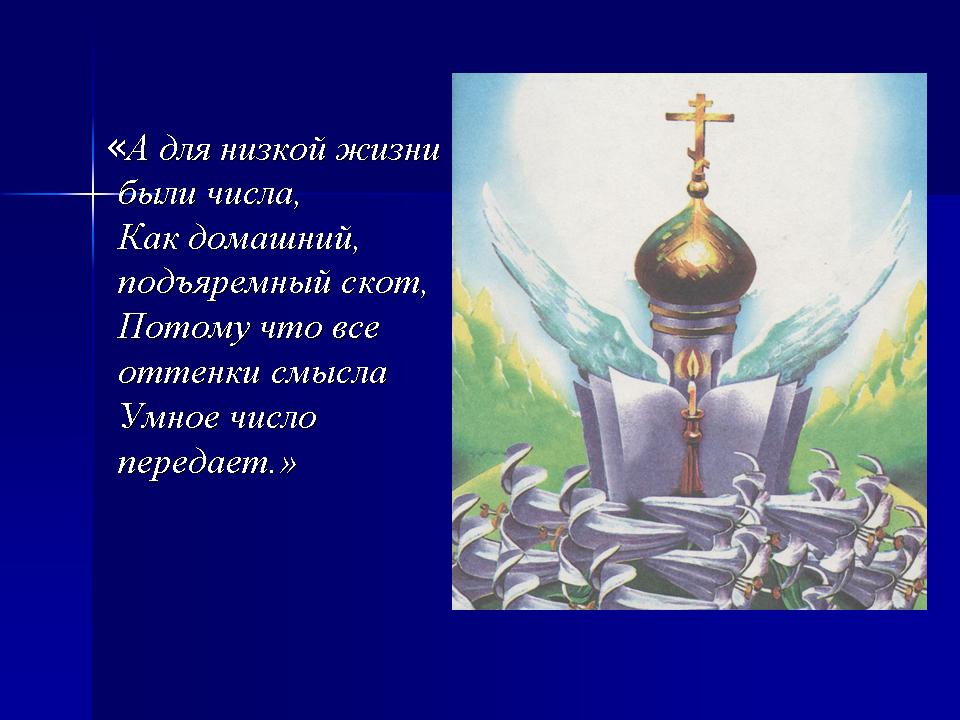 «А для низкой жизни были числа,
Как домашний, подъяремный скот,
Потому что все оттенки смысла
Умное число передает.»